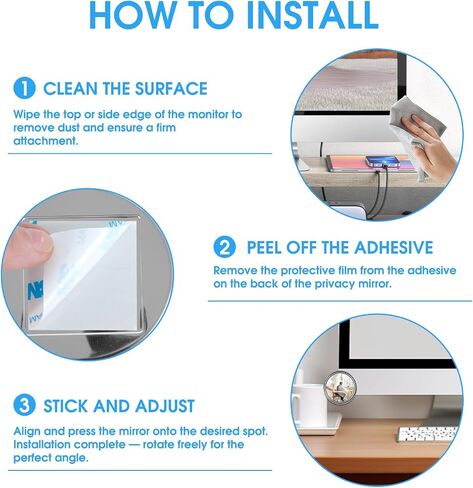 HOW TO INSTALL

1 CLEAN THE SURFACE

Wipe the top or side edge of the monitor to remove dust and ensure a firm attachment.

2 PEEL OFF THE ADHESIVE

Remove the protective film from the adhesive on the back of the privacy mirror.

3 STICK AND ADJUST

Align and press the mirror onto the desired spot. Installation complete — rotate freely for the perfect angle.